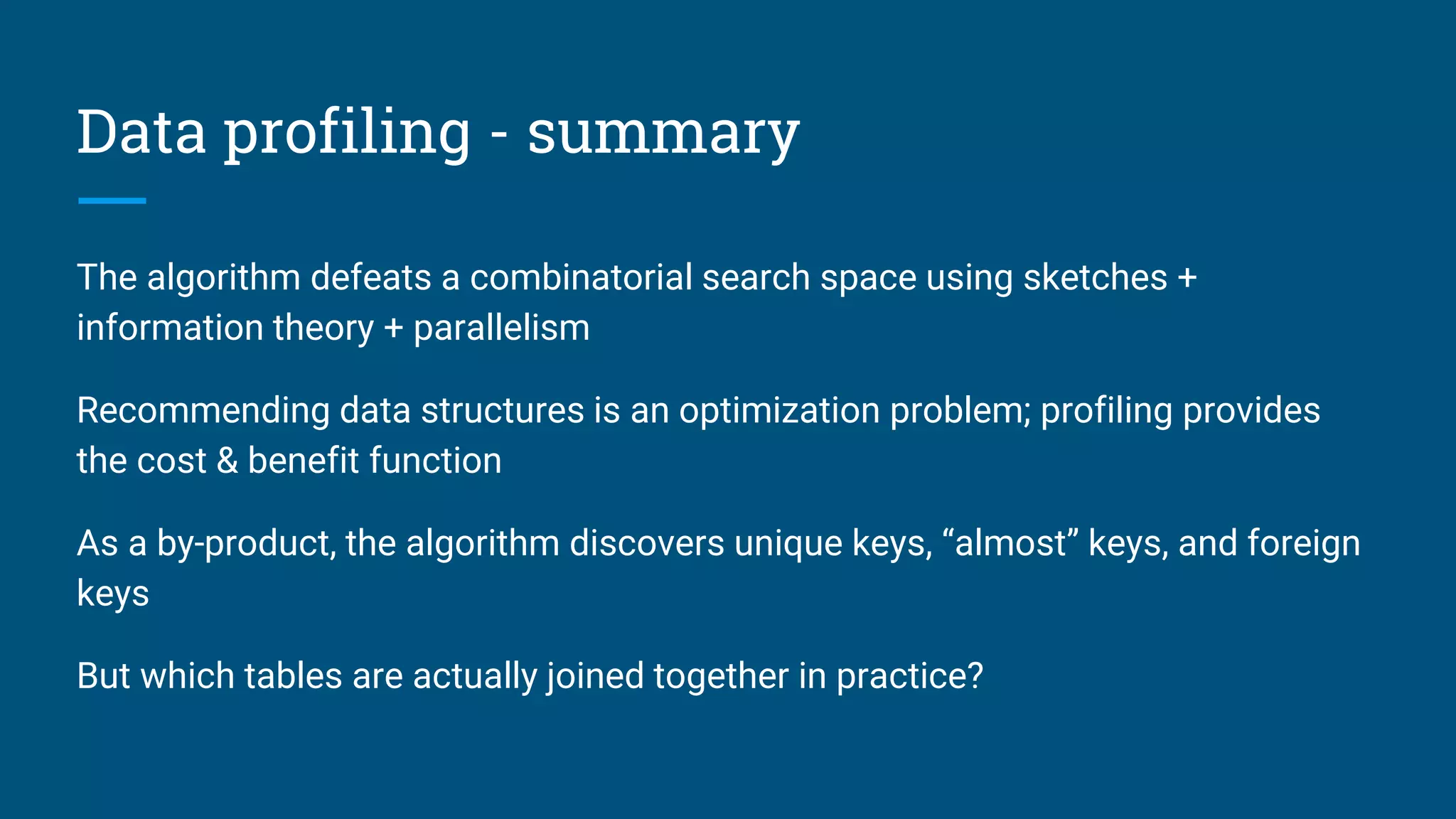 Data profiling - summary

The algorithm defeats a combinatorial search space using sketches + information theory + parallelism

Recommending data structures is an optimization problem; profiling provides the cost & benefit function

As a by-product, the algorithm discovers unique keys, “almost” keys, and foreign keys

But which tables are actually joined together in practice?